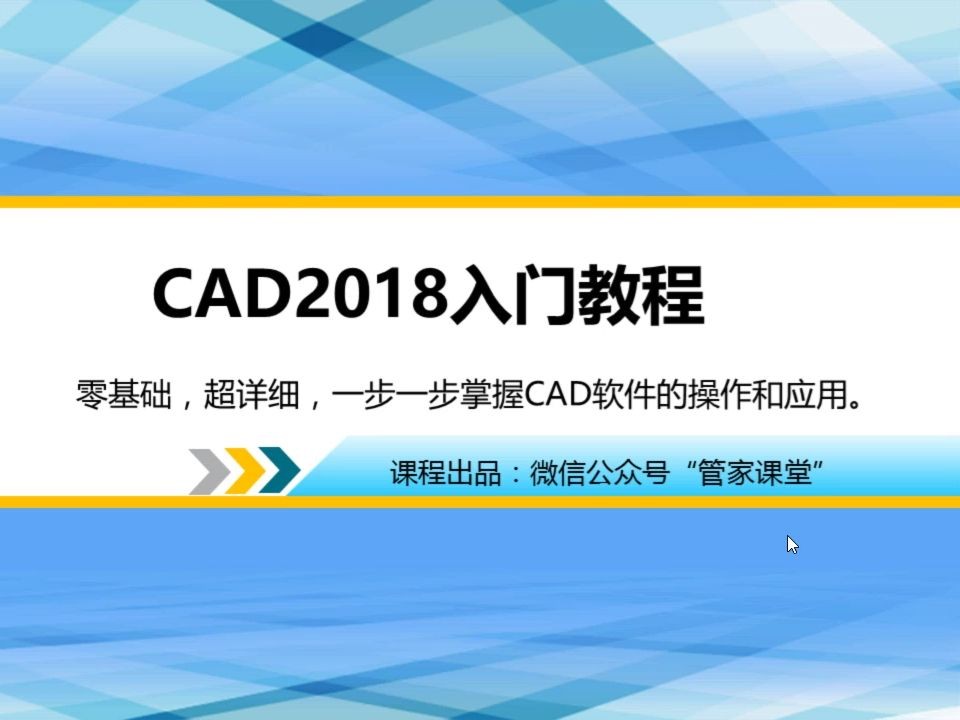 CAD2018入门教程

零基础，超详细，一步一步掌握CAD软件的操作和应用。

课程出品：微信公众号“管家课堂”